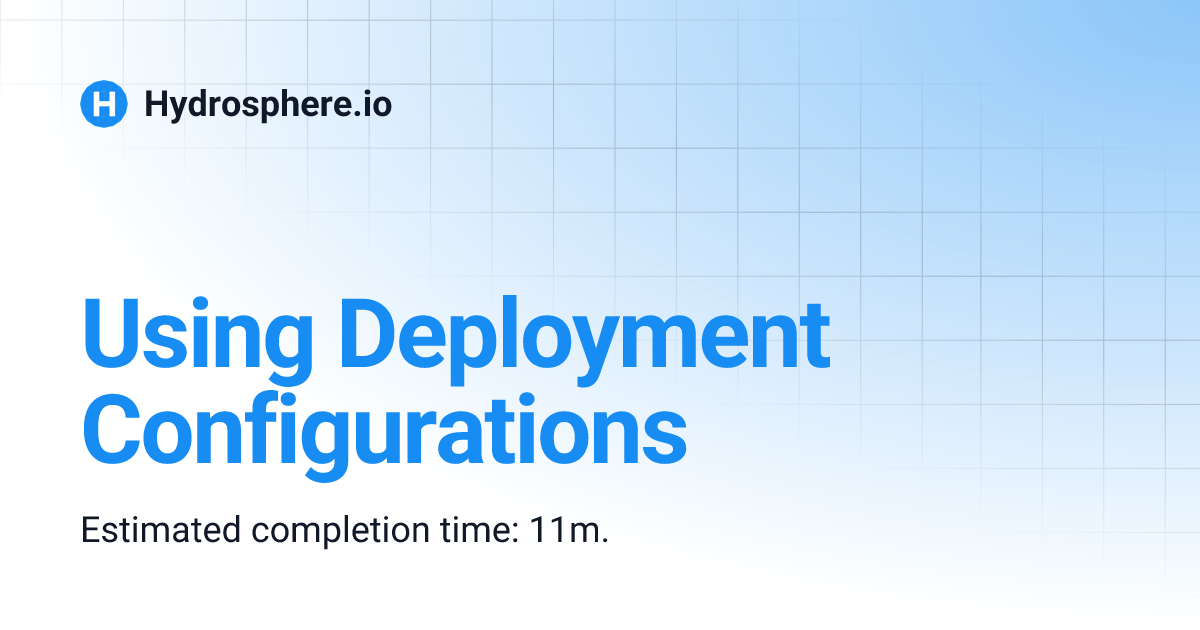 H Hydrosphere.io

Using Deployment Configurations

Estimated completion time: 11m.